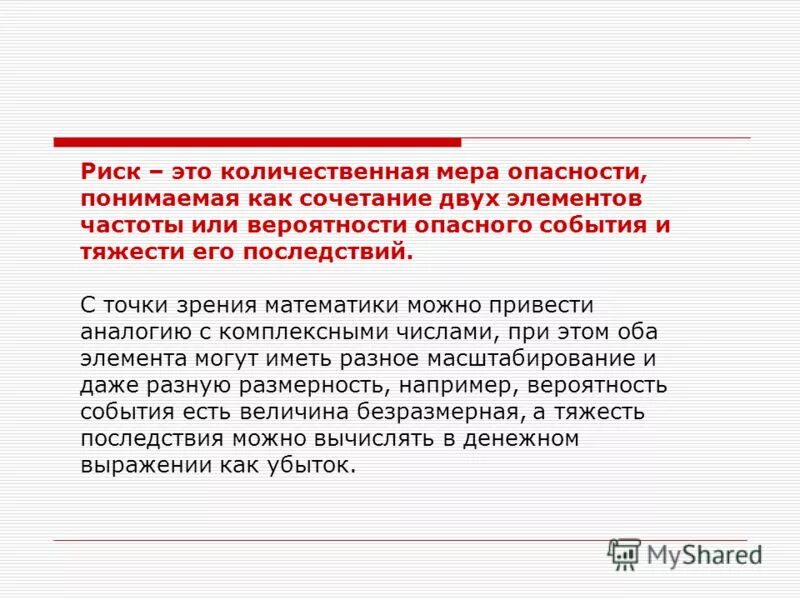 Риск – это количественная мера опасности, понимаемая как сочетание двух элементов частоты или вероятности опасного события и тяжести его последствий.

С точки зрения математики можно привести аналогию с комплексными числами, при этом оба элемента могут иметь разное масштабирование и даже разную размерность, например, вероятность события есть величина безразмерная, а тяжесть последствия можно вычислять в денежном выражении как убыток.

MyShared